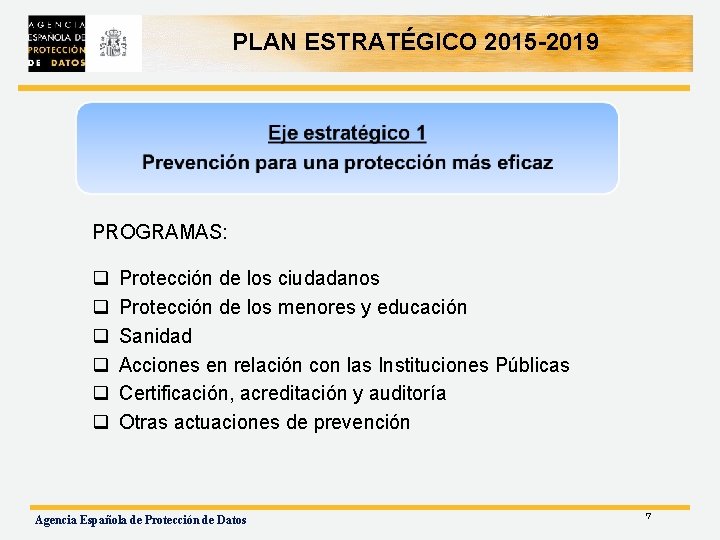 AGENCIA ESPAÑOLA DE PROTECCIÓN DE DATOS

PLAN ESTRATÉGICO 2015-2019

Eje estratégico 1
Prevención para una protección más eficaz

PROGRAMAS:

❑ Protección de los ciudadanos
❑ Protección de los menores y educación
❑ Sanidad
❑ Acciones en relación con las Instituciones Públicas
❑ Certificación, acreditación y auditoría
❑ Otras actuaciones de prevención

Agencia Española de Protección de Datos

7